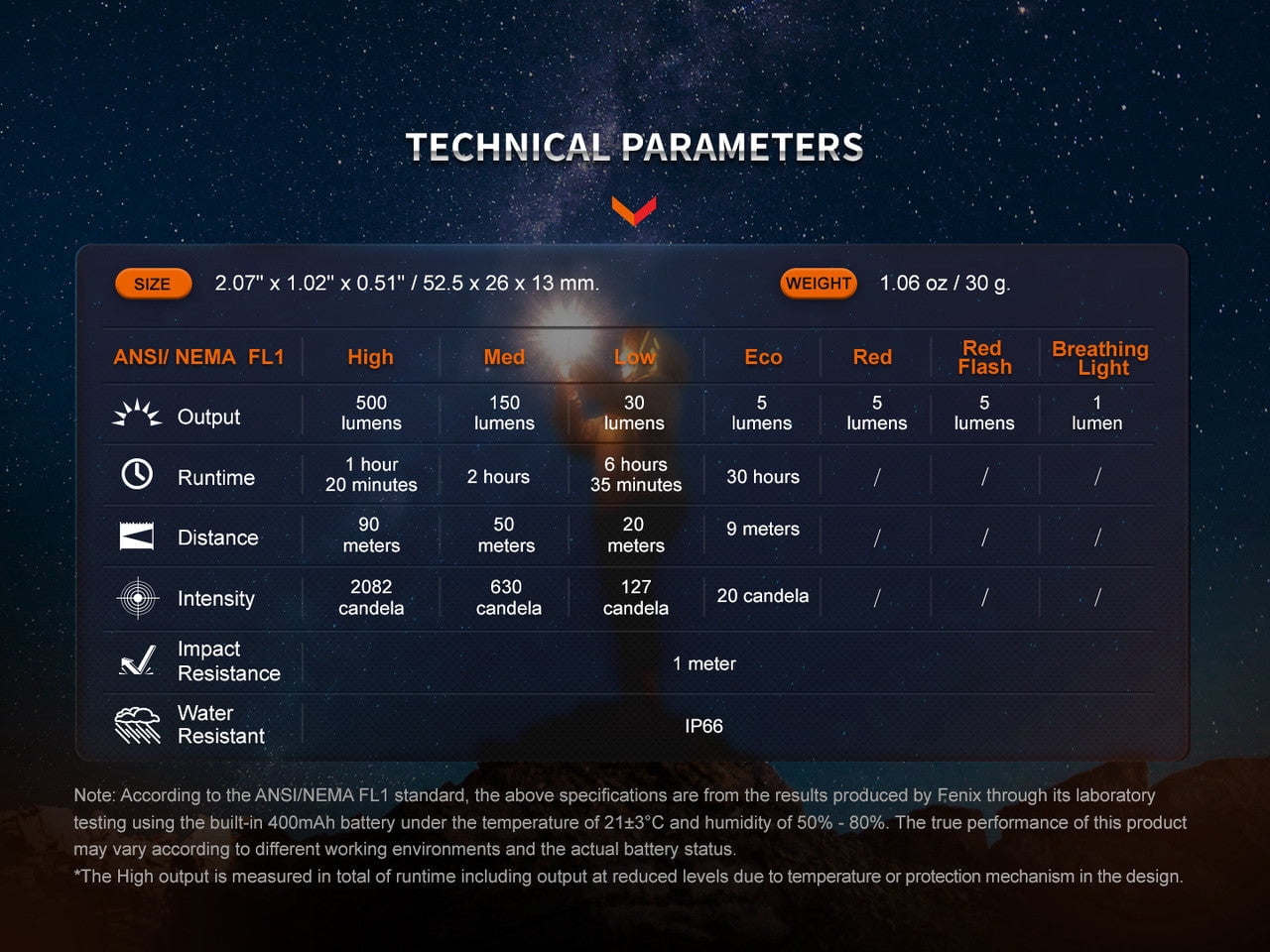 TECHNICAL PARAMETERS

SIZE 2.07'' x 1.02'' x 0.51'' / 52.5 x 26 x 13 mm.

WEIGHT 1.06 oz / 30 g.

| ANSI/ NEMA FL1 | High | Med | Low | Eco | Red | Red Flash | Breathing Light |
|---|---|---|---|---|---|---|---|
| Output | 500 lumens | 150 lumens | 30 lumens | 5 lumens | 5 lumens | 5 lumens | 1 lumen |
| Runtime | 1 hour 20 minutes | 2 hours | 6 hours 35 minutes | 30 hours | / | / | / |
| Distance | 90 meters | 50 meters | 20 meters | 9 meters | / | / | / |
| Intensity | 2082 candela | 630 candela | 127 candela | 20 candela | / | / | / |
| Impact Resistance | 1 meter | | | | | | |
| Water Resistant | IP66 | | | | | | |

Note: According to the ANSI/NEMA FL1 standard, the above specifications are from the results produced by Fenix through its laboratory testing using the built-in 400mAh battery under the temperature of 21±3°C and humidity of 50% - 80%. The true performance of this product may vary according to different working environments and the actual battery status.
*The High output is measured in total of runtime including output at reduced levels due to temperature or protection mechanism in the design.